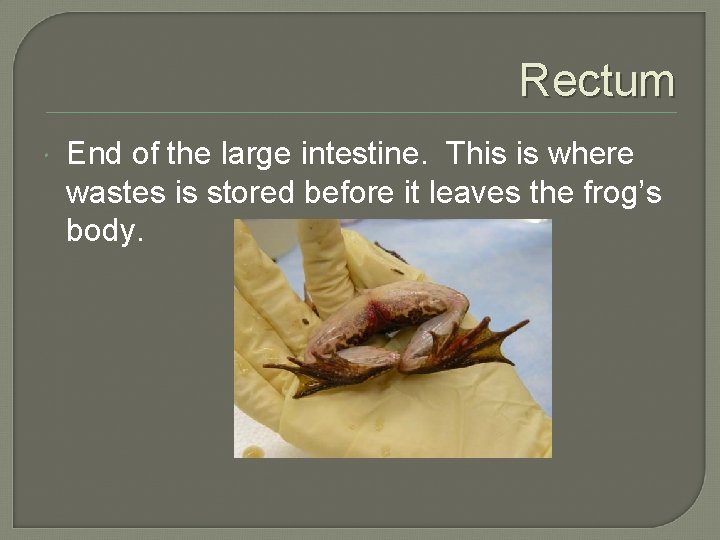 Rectum

End of the large intestine. This is where wastes is stored before it leaves the frog's body.